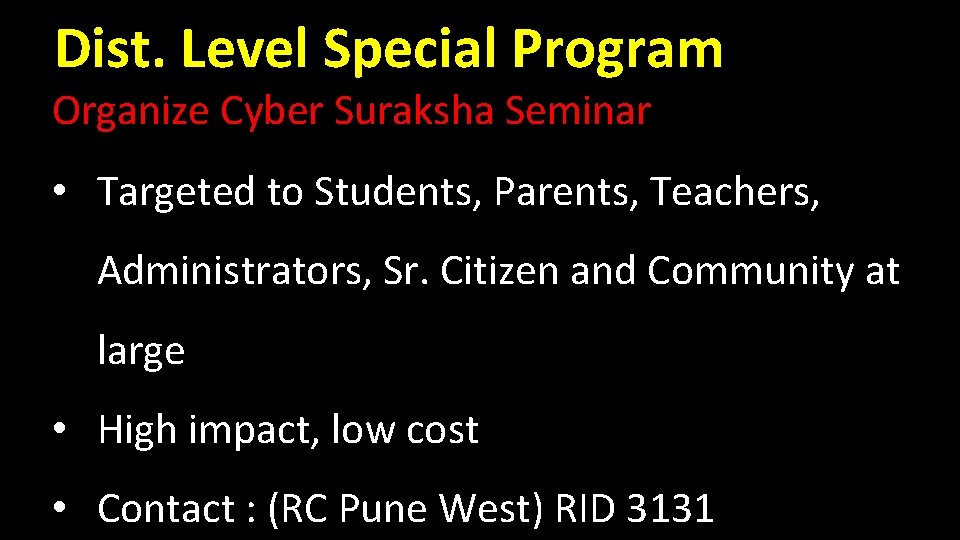 Dist. Level Special Program
Organize Cyber Suraksha Seminar

• Targeted to Students, Parents, Teachers, Administrators, Sr. Citizen and Community at large
• High impact, low cost
• Contact : (RC Pune West) RID 3131